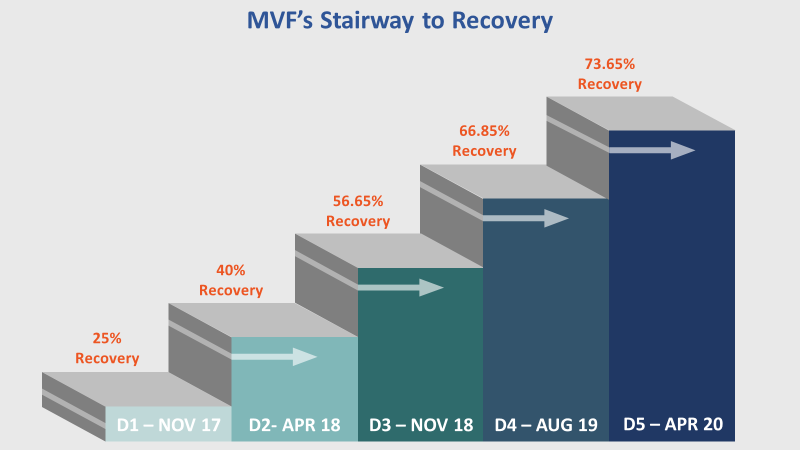 MVF's Stairway to Recovery

25%
Recovery

40%
Recovery

56.65%
Recovery

66.85%
Recovery

73.65%
Recovery

D1 – NOV 17

D2- APR 18

D3 – NOV 18

D4 – AUG 19

D5 – APR 20